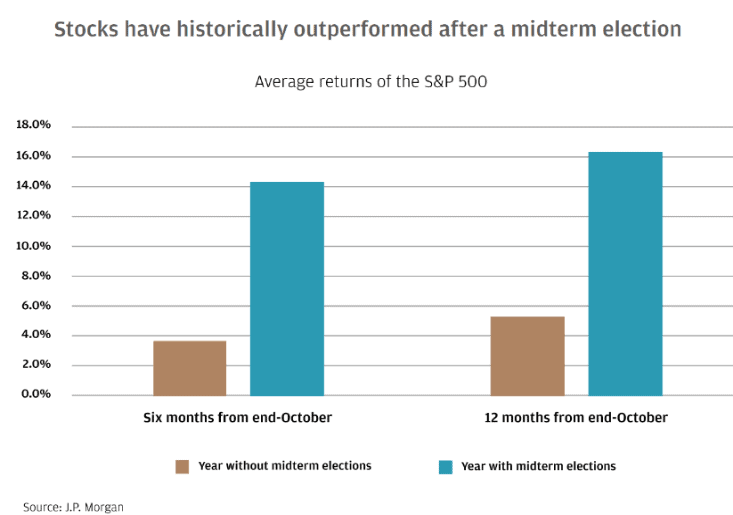 Stocks have historically outperformed after a midterm election

Average returns of the S&P 500

18.0%
16.0%
14.0%
12.0%
10.0%
8.0%
6.0%
4.0%
2.0%
0.0%

Six months from end-October

12 months from end-October

Year without midterm elections

Year with midterm elections

Source: J.P. Morgan